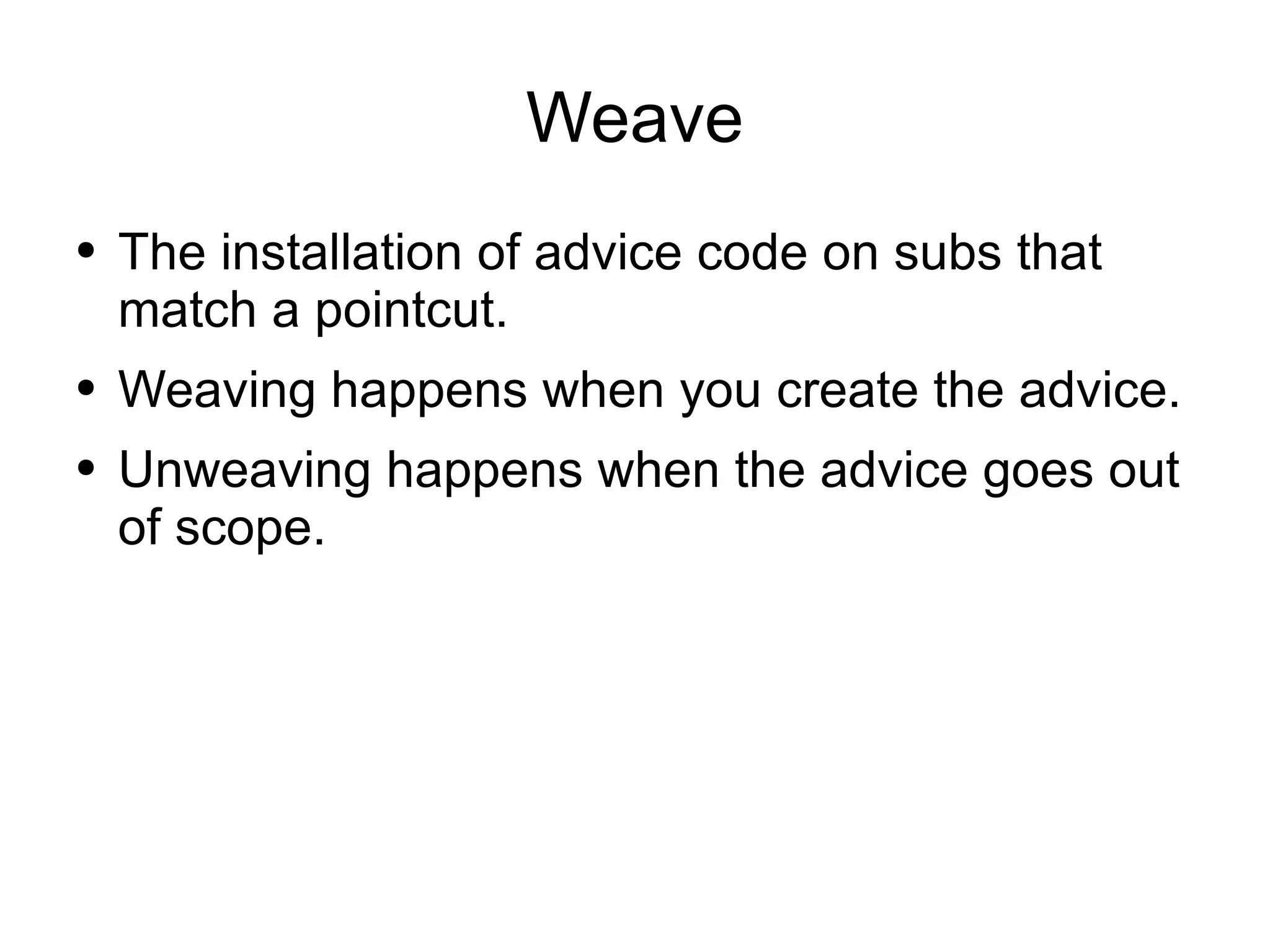 Weave

• The installation of advice code on subs that match a pointcut.
• Weaving happens when you create the advice.
• Unweaving happens when the advice goes out of scope.